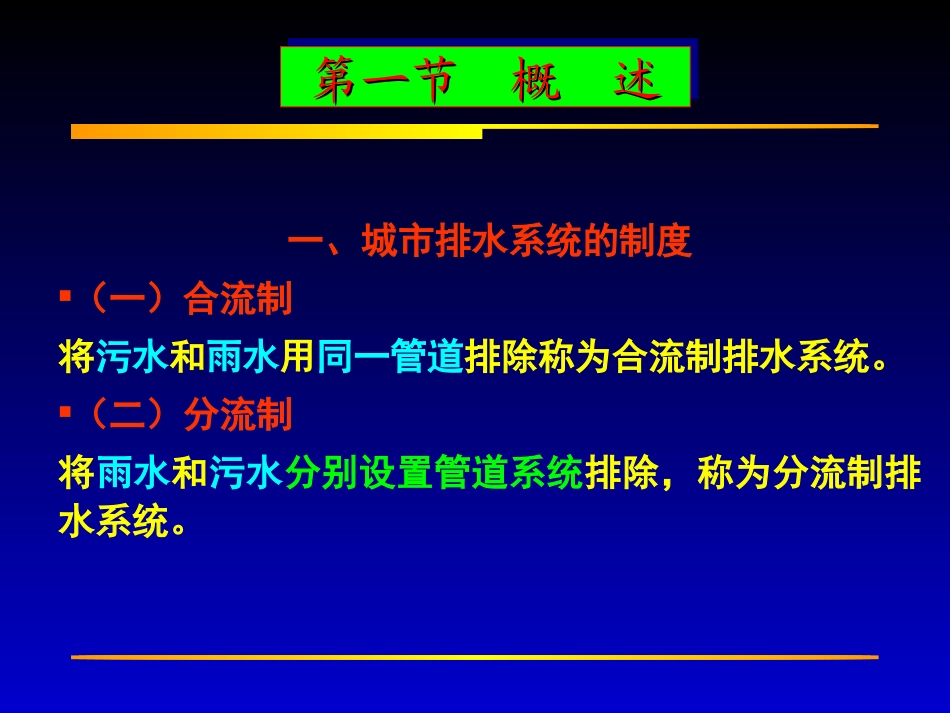 第一节　概　述

一、城市排水系统的制度

▪（一）合流制

将污水和雨水用同一管道排除称为合流制排水系统。

▪（二）分流制

将雨水和污水分别设置管道系统排除，称为分流制排水系统。